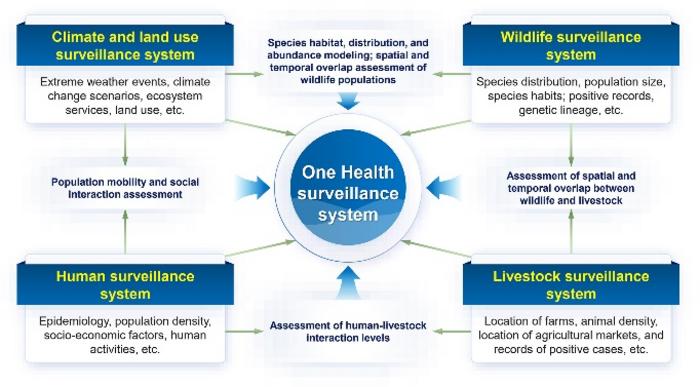 Climate and land use surveillance system

Extreme weather events, climate change scenarios, ecosystem services, land use, etc.

Species habitat, distribution, and abundance modeling; spatial and temporal overlap assessment of wildlife populations

Wildlife surveillance system

Species distribution, population size, species habits; positive records, genetic lineage, etc.

Population mobility and social interaction assessment

One Health surveillance system

Assessment of spatial and temporal overlap between wildlife and livestock

Human surveillance system

Epidemiology, population density, socio-economic factors, human activities, etc.

Assessment of human-livestock interaction levels

Livestock surveillance system

Location of farms, animal density, location of agricultural markets, and records of positive cases, etc.